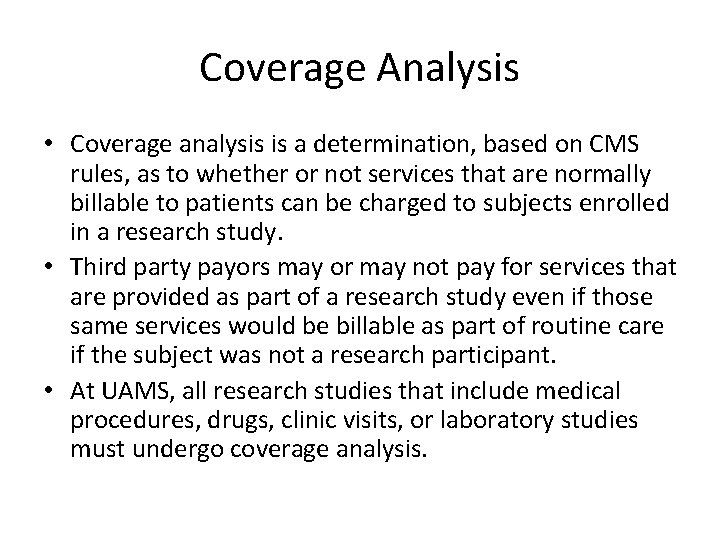 Coverage Analysis

• Coverage analysis is a determination, based on CMS rules, as to whether or not services that are normally billable to patients can be charged to subjects enrolled in a research study.

• Third party payors may or may not pay for services that are provided as part of a research study even if those same services would be billable as part of routine care if the subject was not a research participant.

• At UAMS, all research studies that include medical procedures, drugs, clinic visits, or laboratory studies must undergo coverage analysis.